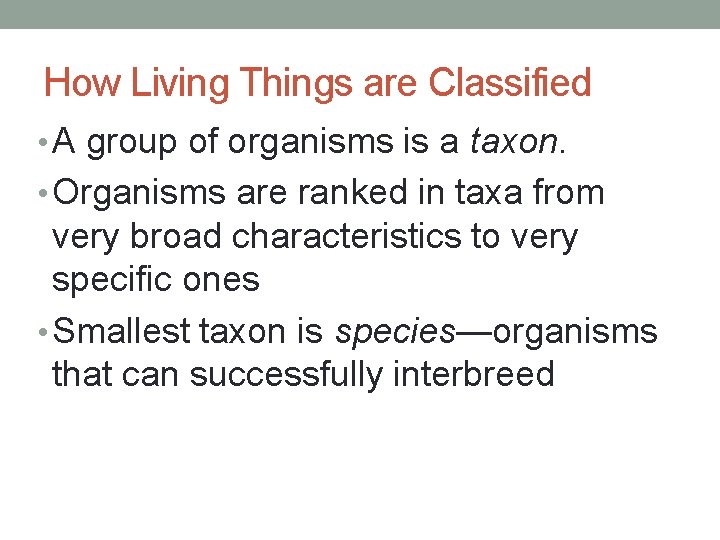 How Living Things are Classified

• A group of organisms is a taxon.

• Organisms are ranked in taxa from very broad characteristics to very specific ones

• Smallest taxon is species—organisms that can successfully interbreed